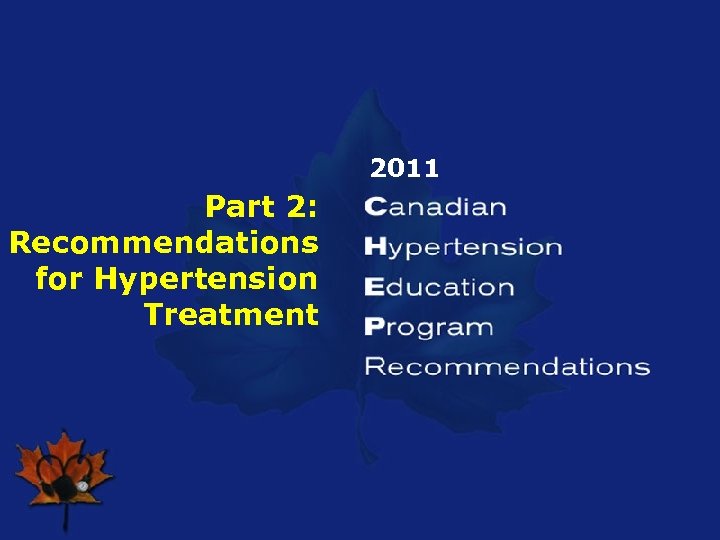 Part 2: Recommendations for Hypertension Treatment

2011
Canadian
Hypertension
Education
Program
Recommendations